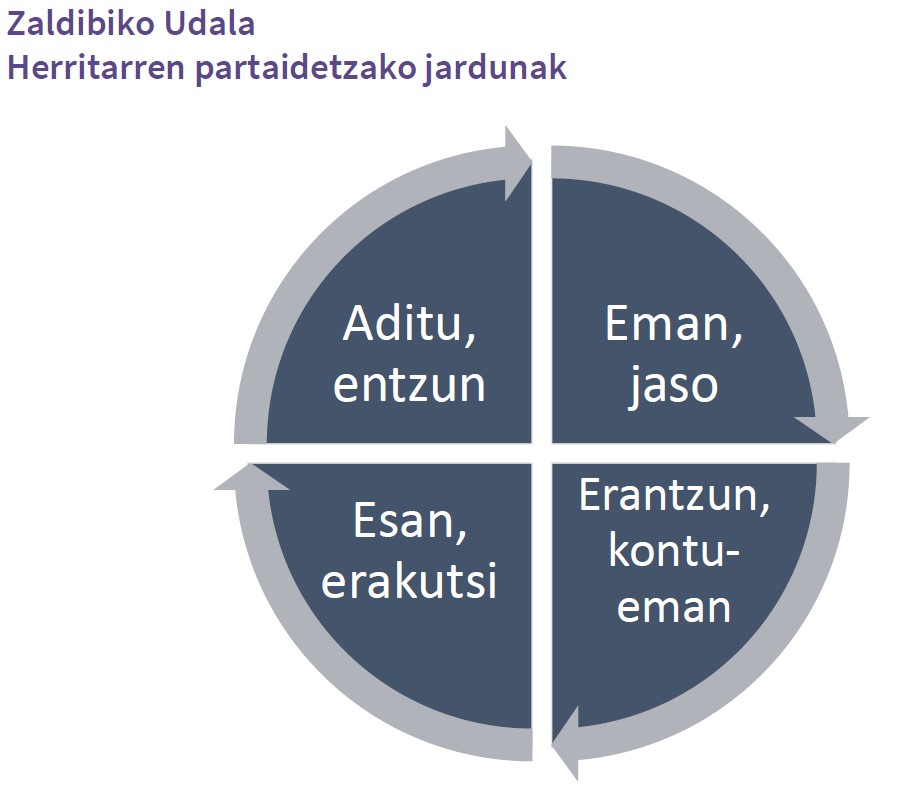 Zaldibiko Udala
Herritarren partaidetzako jardunak

Aditu, entzun

Eman, jaso

Erantzun, kontu-eman

Esan, erakutsi